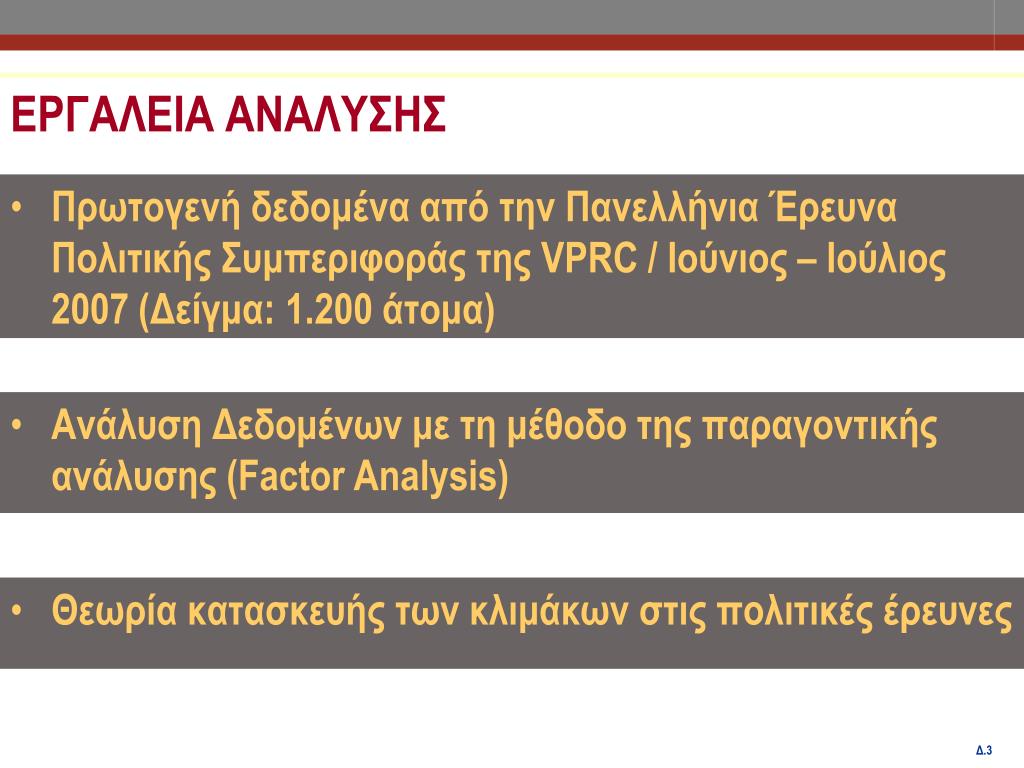 ΕΡΓΑΛΕΙΑ ΑΝΑΛΥΣΗΣ

• Πρωτογενή δεδομένα από την Πανελλήνια Έρευνα Πολιτικής Συμπεριφοράς της VPRC / Ιούνιος – Ιούλιος 2007 (Δείγμα: 1.200 άτομα)

• Ανάλυση Δεδομένων με τη μέθοδο της παραγοντικής ανάλυσης (Factor Analysis)

• Θεωρία κατασκευής των κλιμάκων στις πολιτικές έρευνες

Δ.3